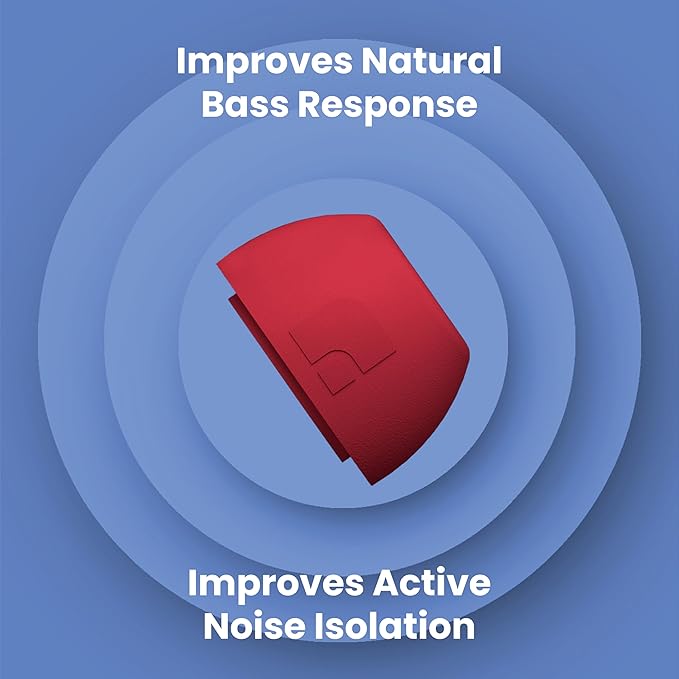 Improves Natural Bass Response

Improves Active Noise Isolation